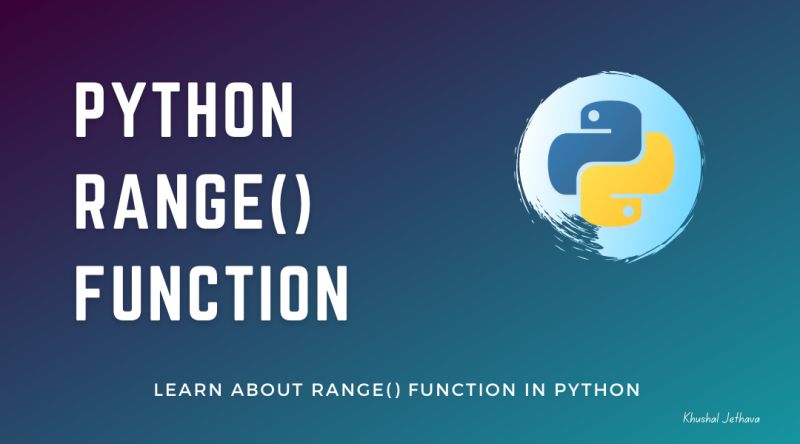 PYTHON RANGE() FUNCTION

LEARN ABOUT RANGE() FUNCTION IN PYTHON

Khushal Jethava